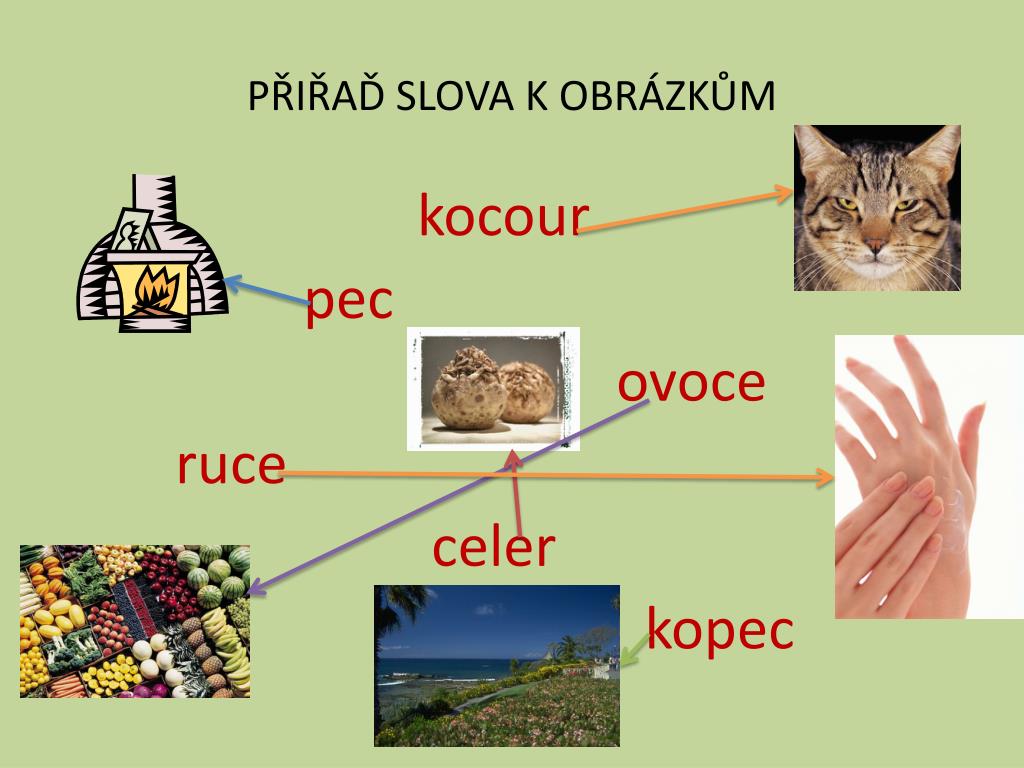 PŘIŘAĎ SLOVA K OBRÁZKŮM

kocour

pec

ovoce

ruce

celer

kopec